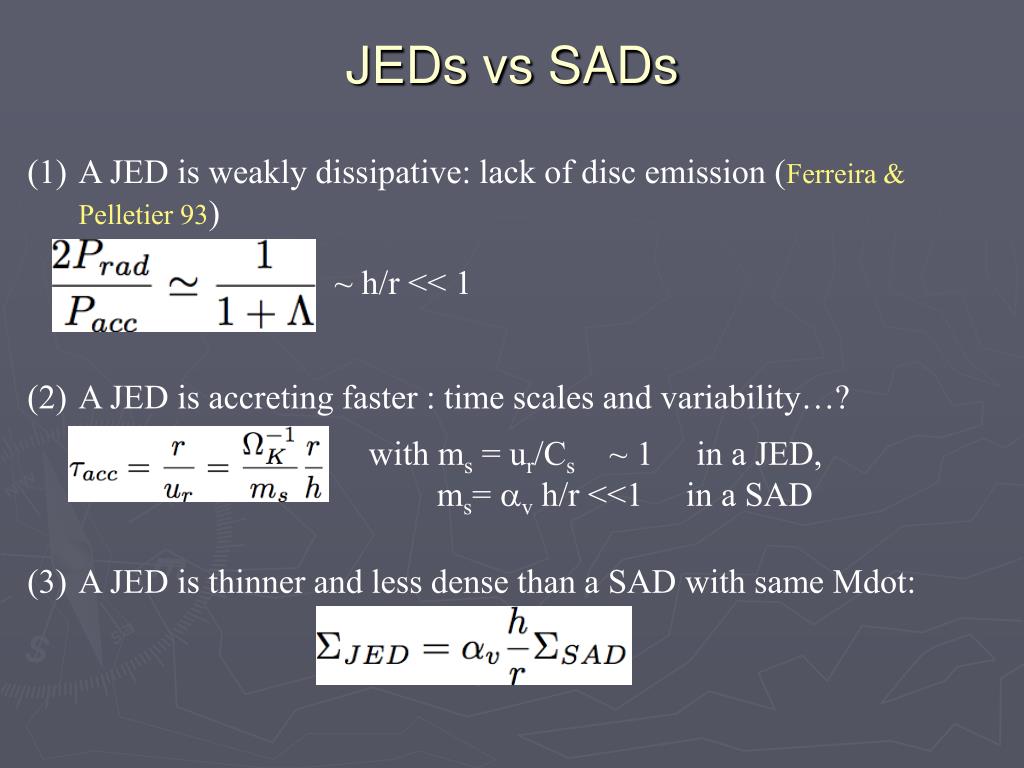 JEDs vs SADs

(1) A JED is weakly dissipative: lack of disc emission (Ferreira & Pelletier 93)

$\frac{2P_{rad}}{P_{acc}} \simeq \frac{1}{1+\Lambda}$ ~ h/r << 1

(2) A JED is accreting faster : time scales and variability…?

$\tau_{acc} = \frac{r}{u_r} = \frac{\Omega_K^{-1}}{m_s}\frac{r}{h}$ with $m_s = u_r/C_s$ ~ 1 in a JED, $m_s = \alpha_v$ h/r <<1 in a SAD

(3) A JED is thinner and less dense than a SAD with same Mdot:

$\Sigma_{JED} = \alpha_v \frac{h}{r} \Sigma_{SAD}$